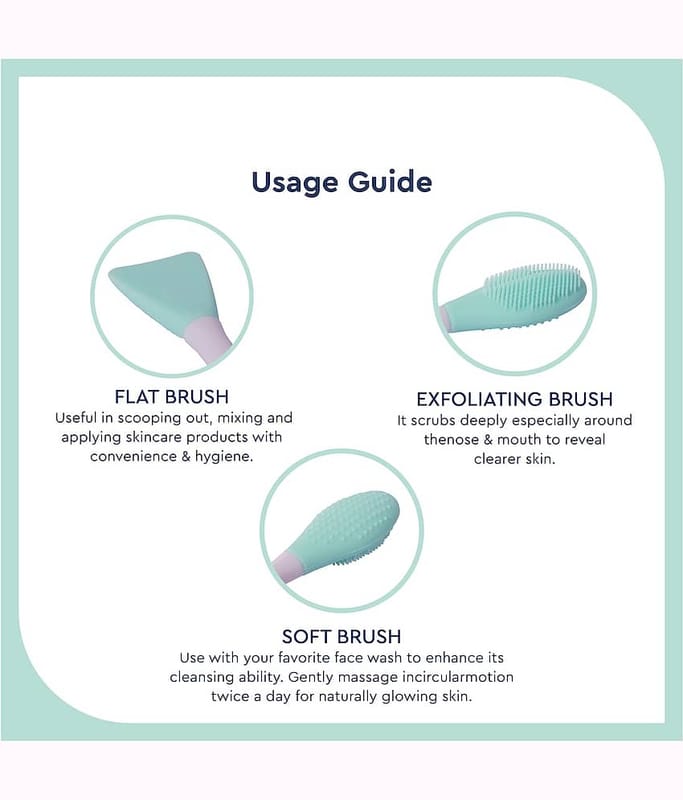 Usage Guide

FLAT BRUSH
Useful in scooping out, mixing and applying skincare products with convenience & hygiene.

EXFOLIATING BRUSH
It scrubs deeply especially around thenose & mouth to reveal clearer skin.

SOFT BRUSH
Use with your favorite face wash to enhance its cleansing ability. Gently massage incircularmotion twice a day for naturally glowing skin.